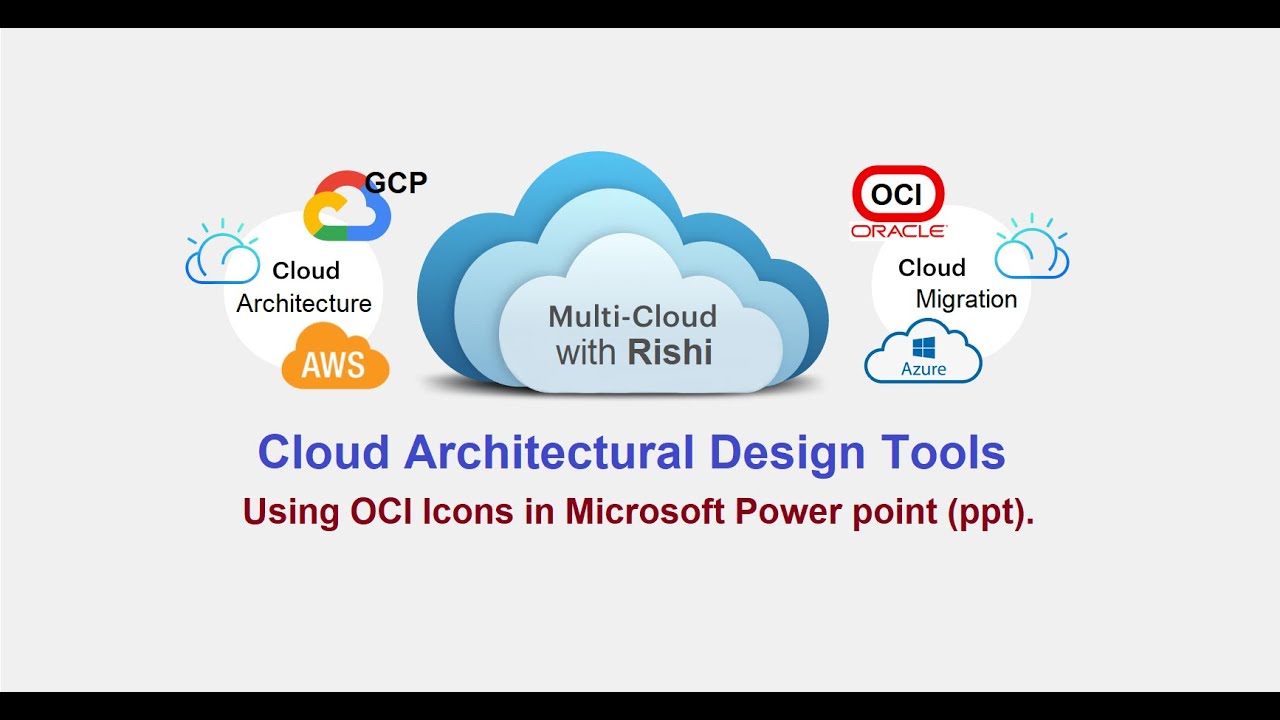 GCP

Cloud
Architecture

AWS

Multi-Cloud
with Rishi

OCI
ORACLE

Cloud
Migration

Azure

Cloud Architectural Design Tools

Using OCI Icons in Microsoft Power point (ppt).